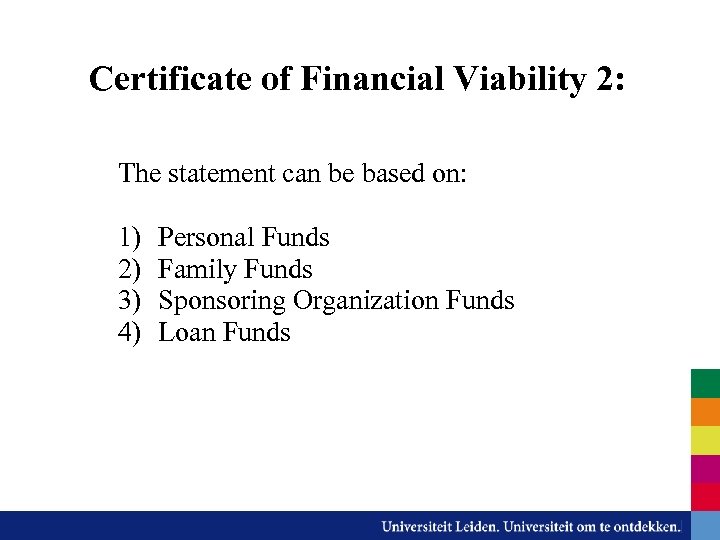 Certificate of Financial Viability 2:

The statement can be based on:

1) Personal Funds
2) Family Funds
3) Sponsoring Organization Funds
4) Loan Funds

Universiteit Leiden. Universiteit om te ontdekken.